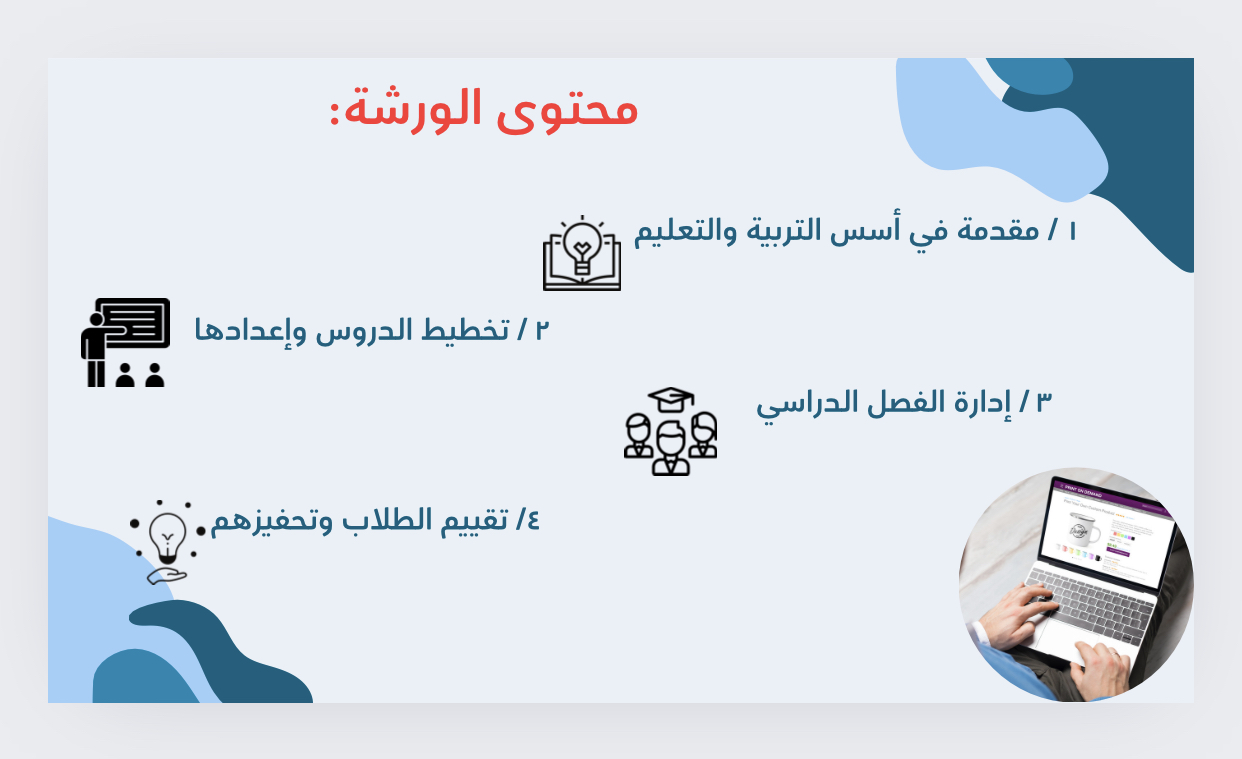 محتوى الورشة:

١ / مقدمة في أسس التربية والتعليم

٢ / تخطيط الدروس وإعدادها

٣ / إدارة الفصل الدراسي

٤/ تقييم الطلاب وتحفيزهم